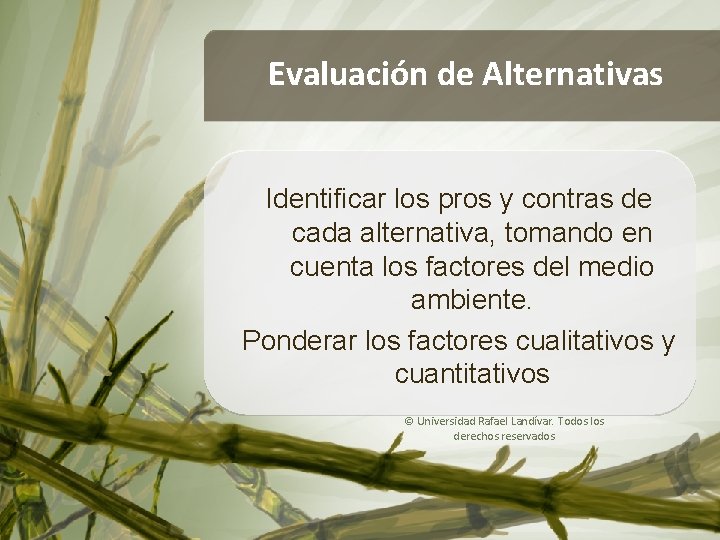 Evaluación de Alternativas

Identificar los pros y contras de cada alternativa, tomando en cuenta los factores del medio ambiente.

Ponderar los factores cualitativos y cuantitativos

© Universidad Rafael Landívar. Todos los derechos reservados